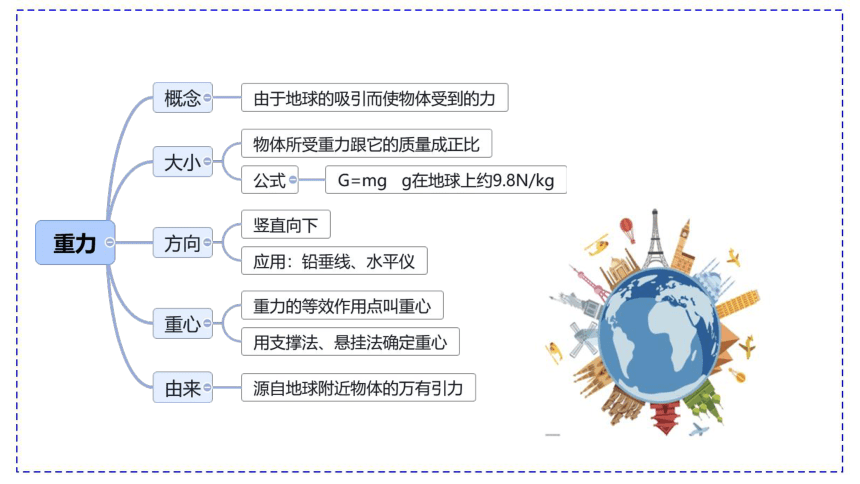 重力

概念
由于地球的吸引而使物体受到的力

大小
物体所受重力跟它的质量成正比
公式
G=mg g在地球上约9.8N/kg

方向
竖直向下
应用：铅垂线、水平仪

重心
重力的等效作用点叫重心
用支撑法、悬挂法确定重心

由来
源自地球附近物体的万有引力